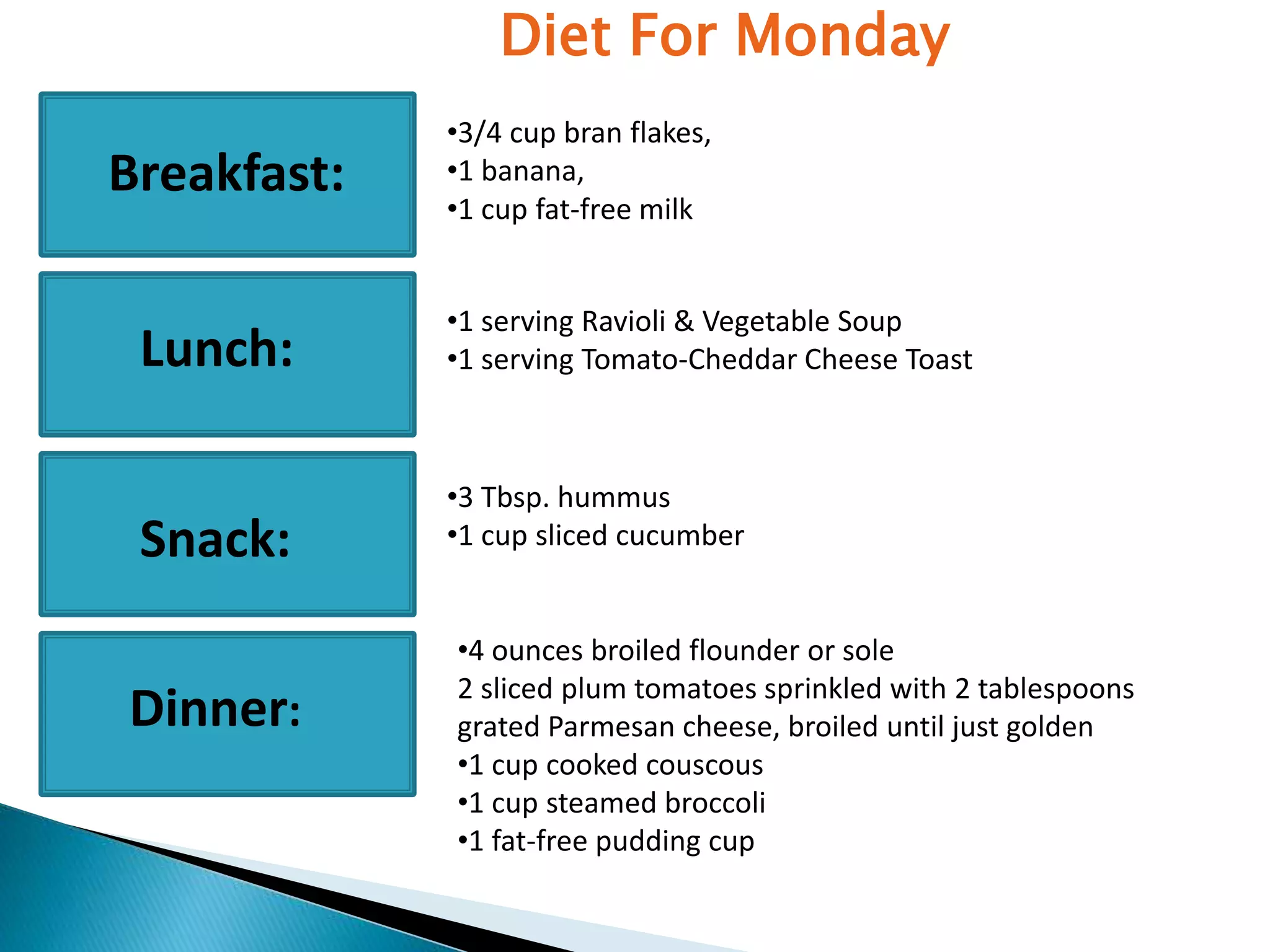 Diet For Monday

Breakfast:

•3/4 cup bran flakes,
•1 banana,
•1 cup fat-free milk

Lunch:

•1 serving Ravioli & Vegetable Soup
•1 serving Tomato-Cheddar Cheese Toast

Snack:

•3 Tbsp. hummus
•1 cup sliced cucumber

Dinner:

•4 ounces broiled flounder or sole
2 sliced plum tomatoes sprinkled with 2 tablespoons grated Parmesan cheese, broiled until just golden
•1 cup cooked couscous
•1 cup steamed broccoli
•1 fat-free pudding cup